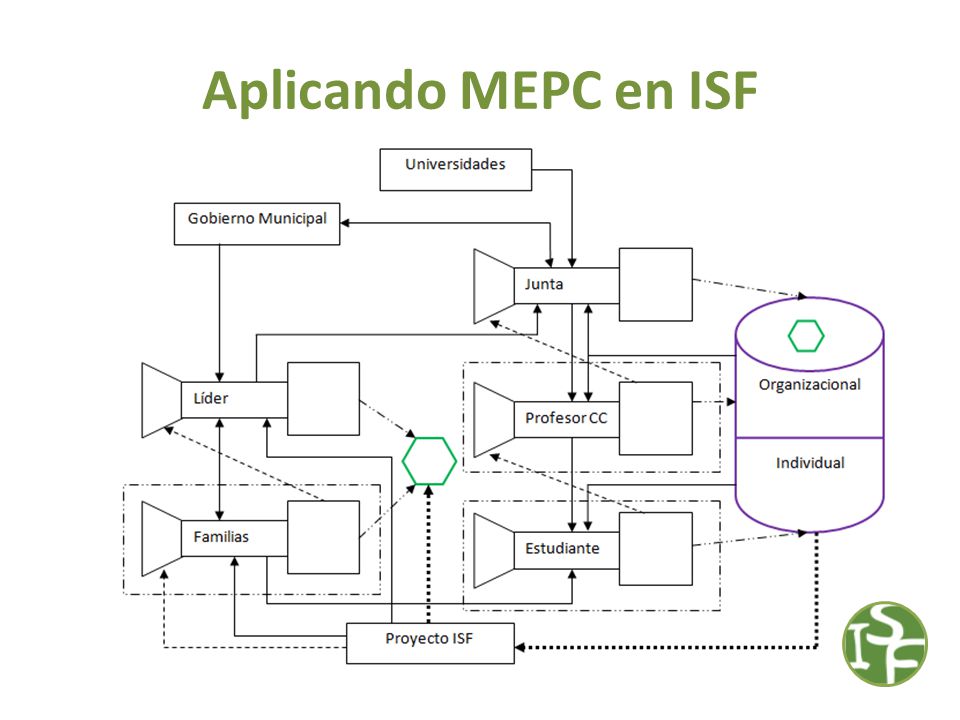 Aplicando MEPC en ISF

Universidades

Gobierno Municipal

Junta

Líder

Profesor CC

Organizacional

Individual

Familias

Estudiante

Proyecto ISF

ISF